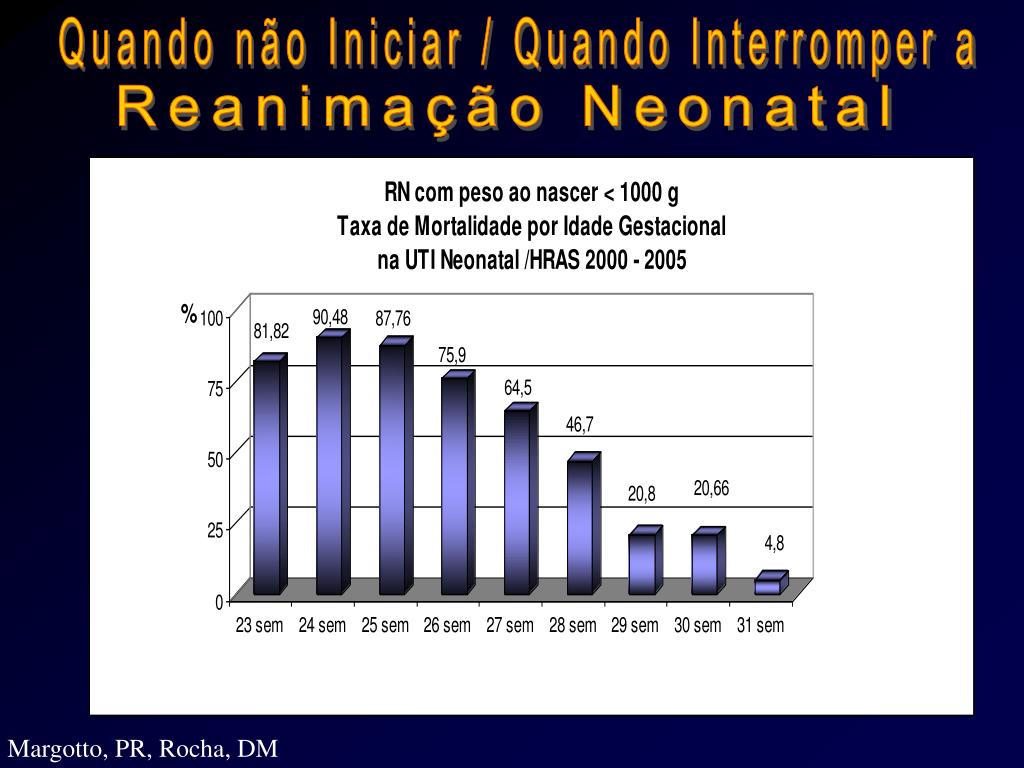 Quando não Iniciar / Quando Interromper a
Reanimação Neonatal

RN com peso ao nascer < 1000 g
Taxa de Mortalidade por Idade Gestacional
na UTI Neonatal /HRAS 2000 - 2005

%
100
75
50
25
0

81,82
90,48
87,76
75,9
64,5
46,7
20,8
20,66
4,8

23 sem
24 sem
25 sem
26 sem
27 sem
28 sem
29 sem
30 sem
31 sem

Margotto, PR, Rocha, DM